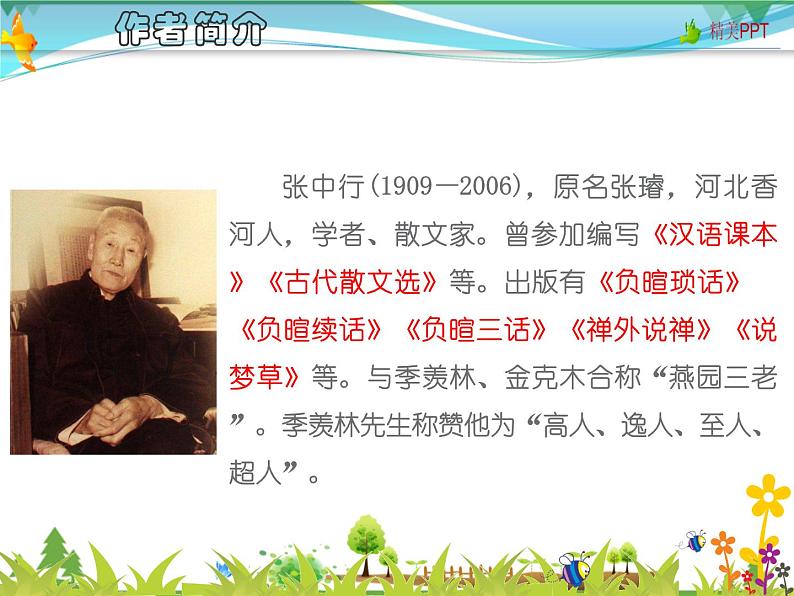 作者简介

精美PPT

张中行(1909—2006)，原名张璿，河北香河人，学者、散文家。曾参加编写《汉语课本》《古代散文选》等。出版有《负暄琐话》《负暄续话》《负暄三话》《禅外说禅》《说梦草》等。与季羡林、金克木合称“燕园三老”。季羡林先生称赞他为“高人、逸人、至人、超人”。